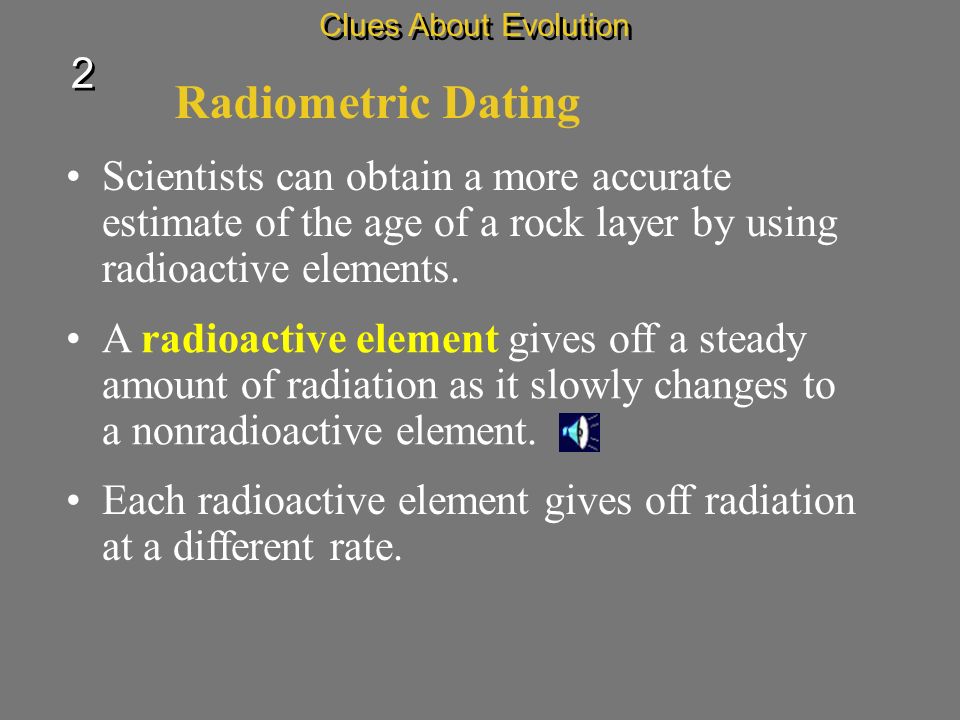 Clues About Evolution

2

Radiometric Dating

• Scientists can obtain a more accurate estimate of the age of a rock layer by using radioactive elements.

• A radioactive element gives off a steady amount of radiation as it slowly changes to a nonradioactive element.

• Each radioactive element gives off radiation at a different rate.